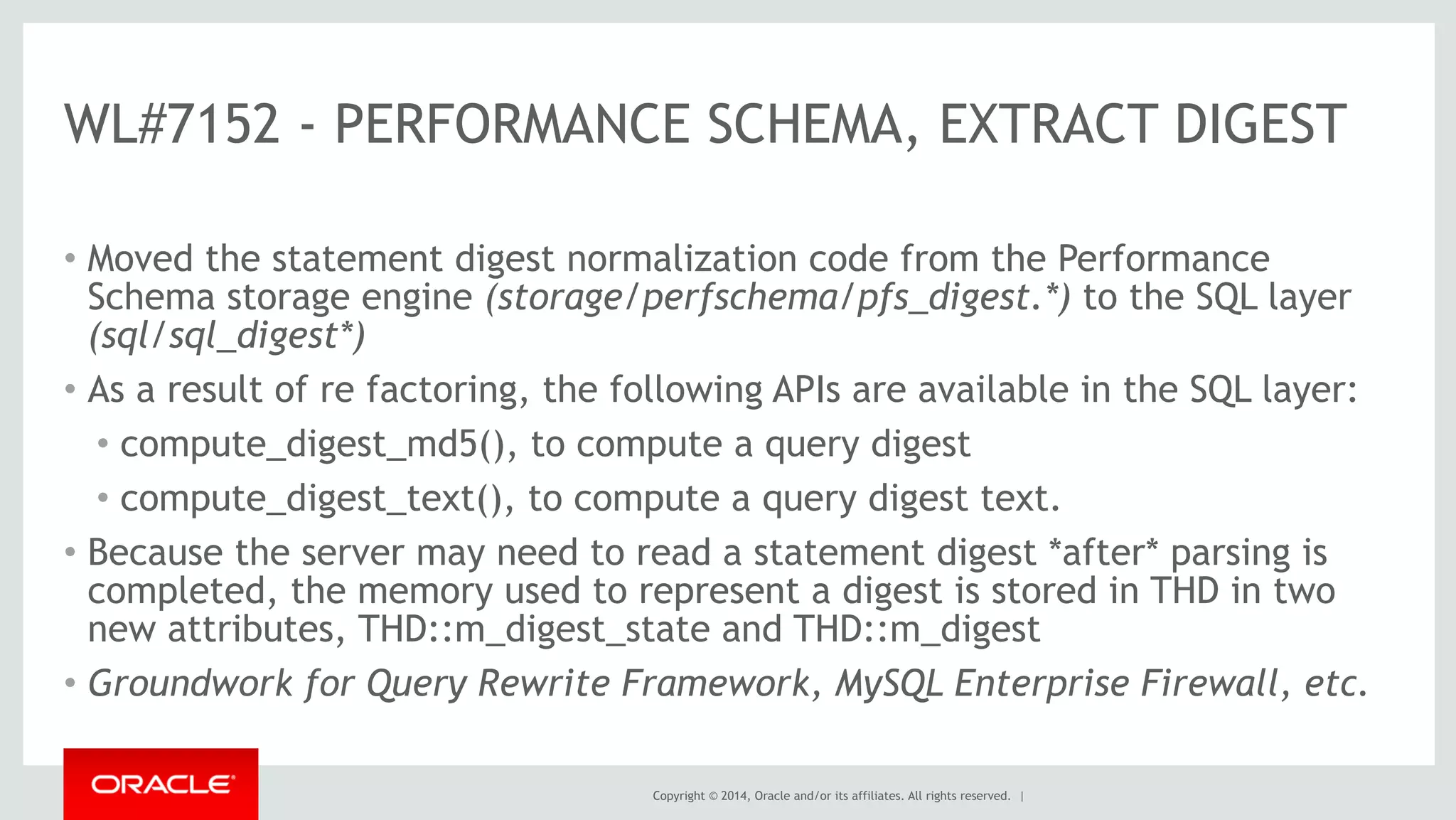 WL#7152 - PERFORMANCE SCHEMA, EXTRACT DIGEST

• Moved the statement digest normalization code from the Performance Schema storage engine (storage/perfschema/pfs_digest.*) to the SQL layer (sql/sql_digest*)

• As a result of re factoring, the following APIs are available in the SQL layer:

  • compute_digest_md5(), to compute a query digest

  • compute_digest_text(), to compute a query digest text.

• Because the server may need to read a statement digest *after* parsing is completed, the memory used to represent a digest is stored in THD in two new attributes, THD::m_digest_state and THD::m_digest

• Groundwork for Query Rewrite Framework, MySQL Enterprise Firewall, etc.

ORACLE

Copyright © 2014, Oracle and/or its affiliates. All rights reserved. |